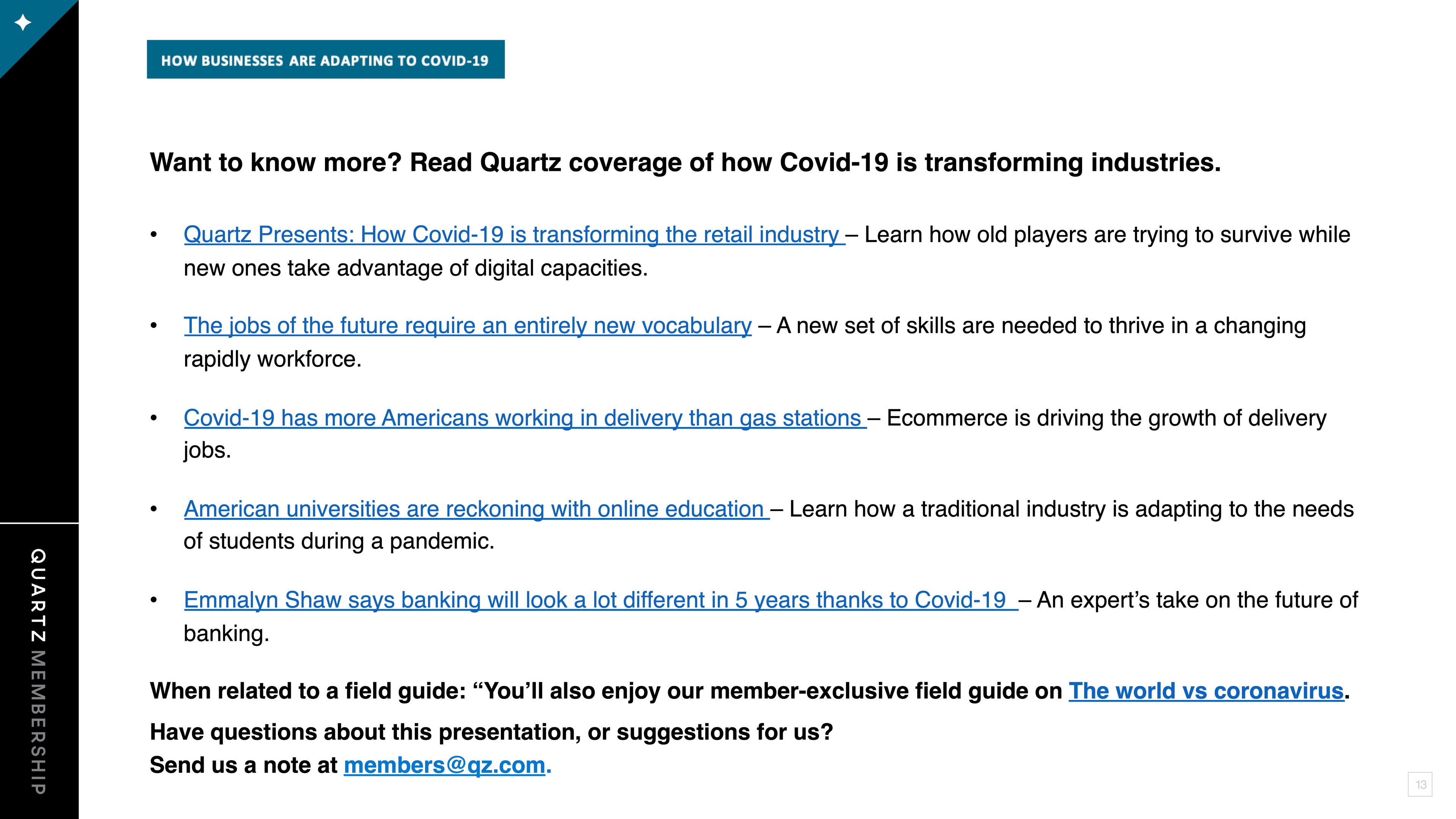 HOW BUSINESSES ARE ADAPTING TO COVID-19

Want to know more? Read Quartz coverage of how Covid-19 is transforming industries.

• Quartz Presents: How Covid-19 is transforming the retail industry – Learn how old players are trying to survive while new ones take advantage of digital capacities.

• The jobs of the future require an entirely new vocabulary – A new set of skills are needed to thrive in a changing rapidly workforce.

• Covid-19 has more Americans working in delivery than gas stations – Ecommerce is driving the growth of delivery jobs.

• American universities are reckoning with online education – Learn how a traditional industry is adapting to the needs of students during a pandemic.

• Emmalyn Shaw says banking will look a lot different in 5 years thanks to Covid-19 – An expert's take on the future of banking.

When related to a field guide: "You'll also enjoy our member-exclusive field guide on The world vs coronavirus.

Have questions about this presentation, or suggestions for us?
Send us a note at members@qz.com.

QUARTZ MEMBERSHIP

13